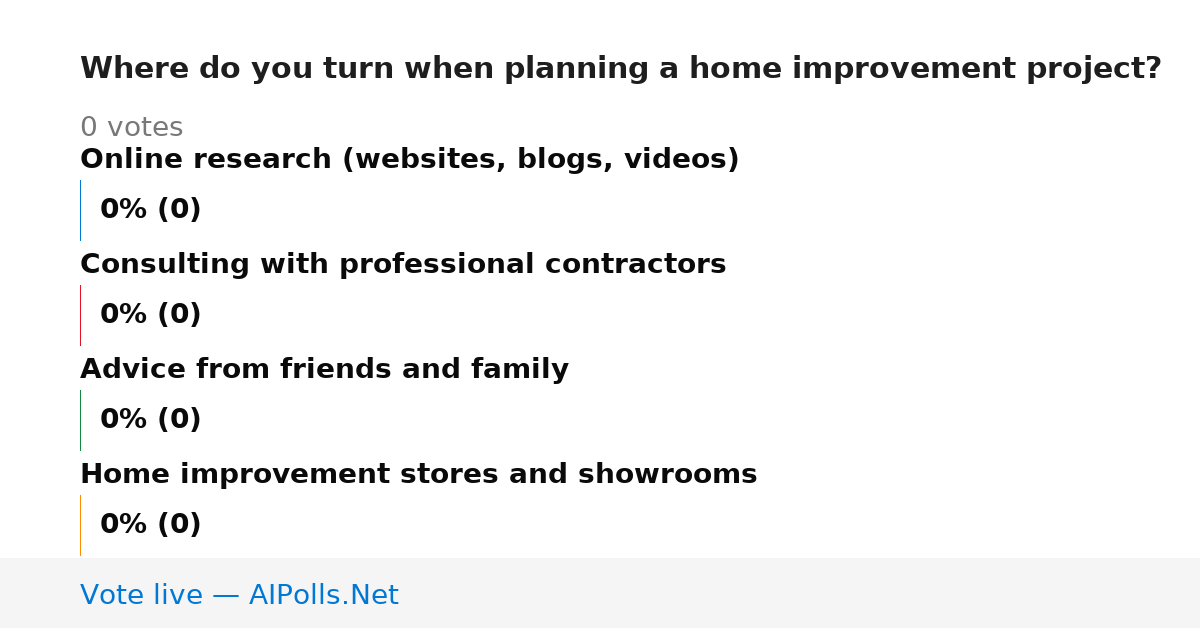 Where do you turn when planning a home improvement project?

0 votes

Online research (websites, blogs, videos)

0% (0)

Consulting with professional contractors

0% (0)

Advice from friends and family

0% (0)

Home improvement stores and showrooms

0% (0)

Vote live — AIPolls.Net